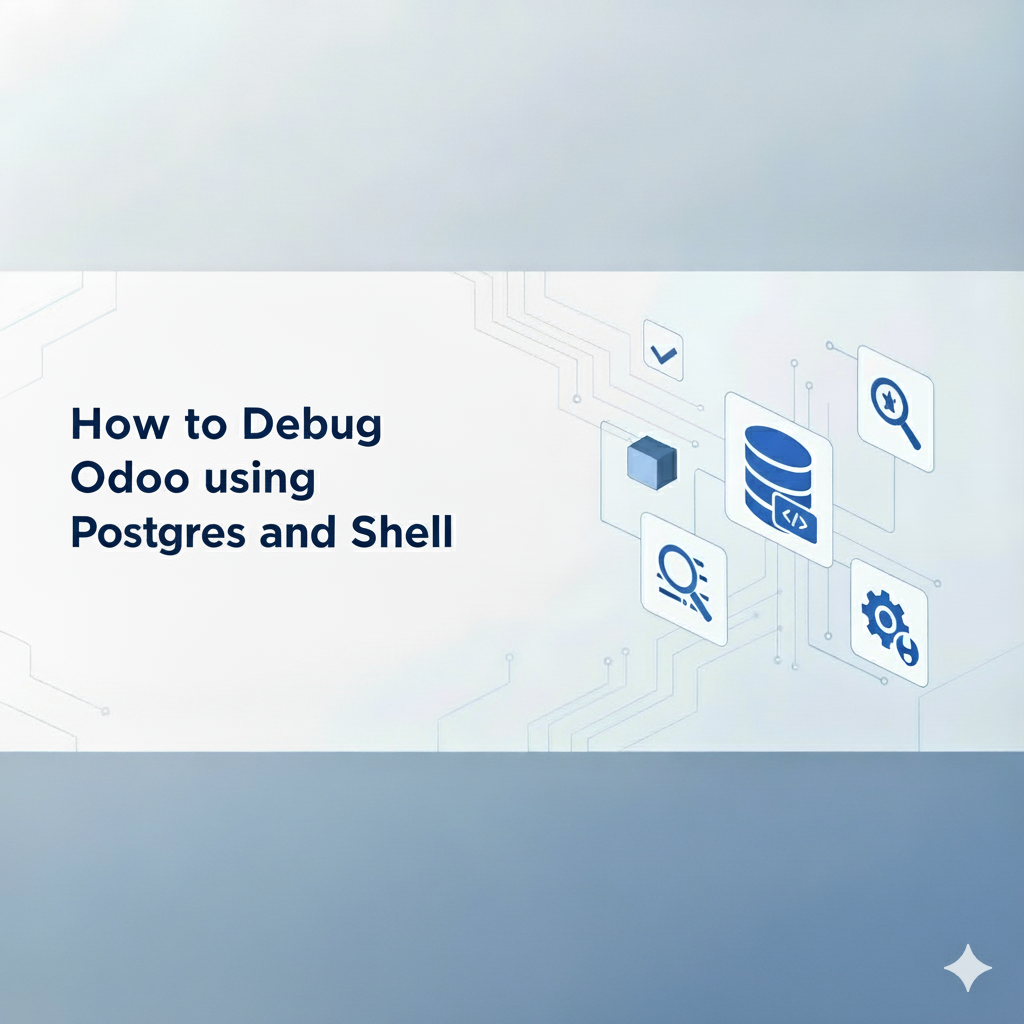 How to Debug Odoo using Postgres and Shell

</>